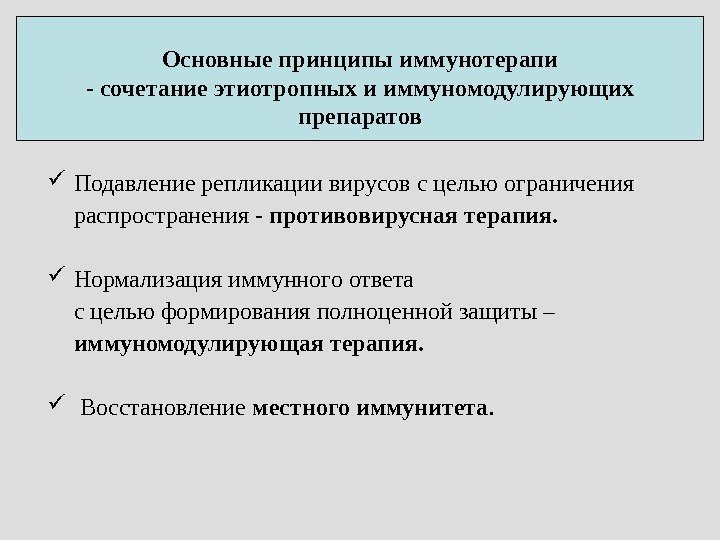 Основные принципы иммунотерапи
- сочетание этиотропных и иммуномодулирующих препаратов

✓ Подавление репликации вирусов с целью ограничения распространения - противовирусная терапия.

✓ Нормализация иммунного ответа
с целью формирования полноценной защиты –
иммуномодулирующая терапия.

✓ Восстановление местного иммунитета.